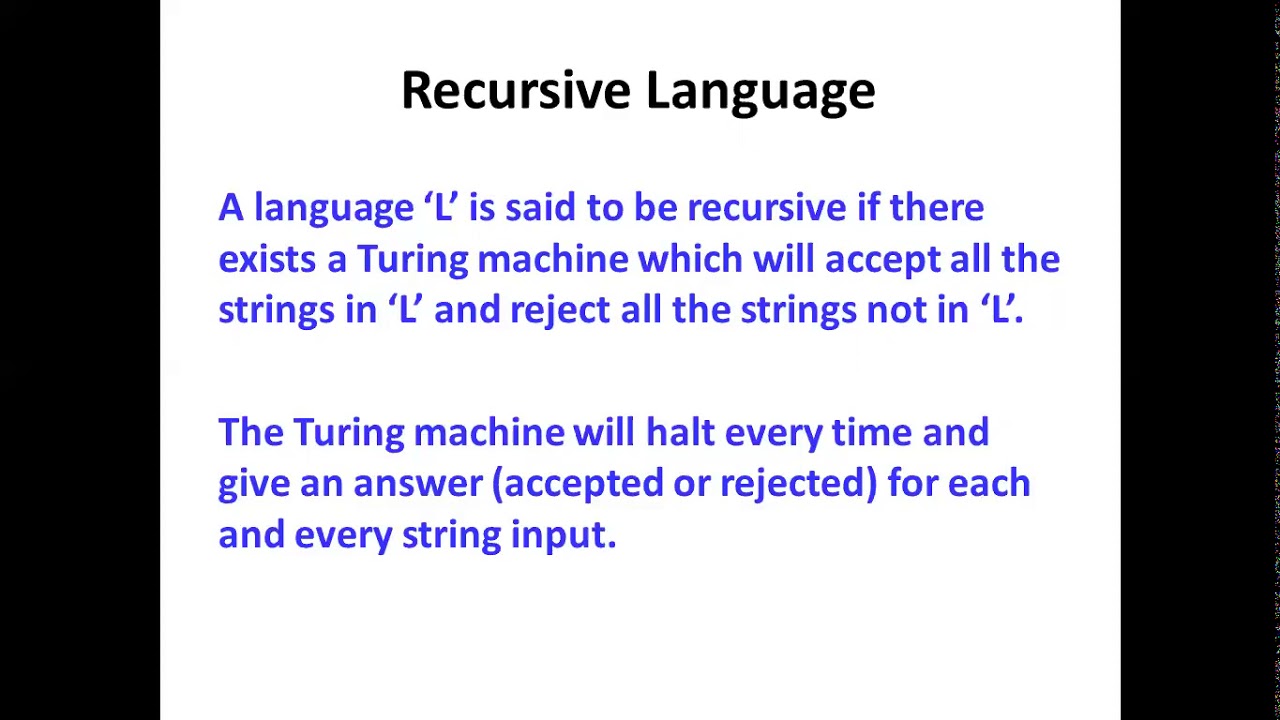 Recursive Language

A language ‘L’ is said to be recursive if there exists a Turing machine which will accept all the strings in ‘L’ and reject all the strings not in ‘L’.

The Turing machine will halt every time and give an answer (accepted or rejected) for each and every string input.